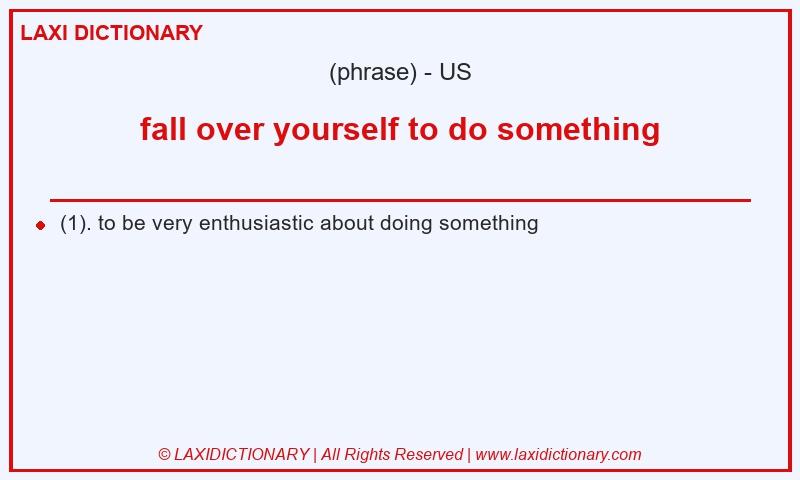 LAXI DICTIONARY

(phrase) - US

fall over yourself to do something

(1). to be very enthusiastic about doing something

© LAXIDICTIONARY | All Rights Reserved | www.laxidictionary.com